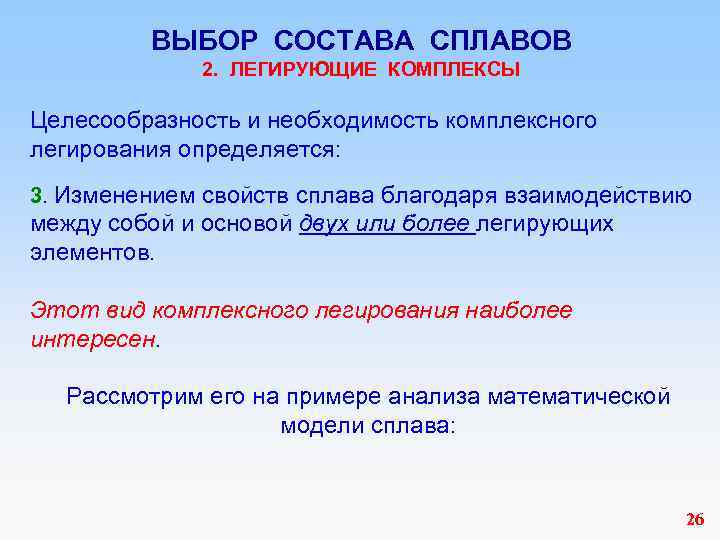 ВЫБОР СОСТАВА СПЛАВОВ
2. ЛЕГИРУЮЩИЕ КОМПЛЕКСЫ

Целесообразность и необходимость комплексного легирования определяется:

3. Изменением свойств сплава благодаря взаимодействию между собой и основой двух или более легирующих элементов.

Этот вид комплексного легирования наиболее интересен.

Рассмотрим его на примере анализа математической модели сплава:

26